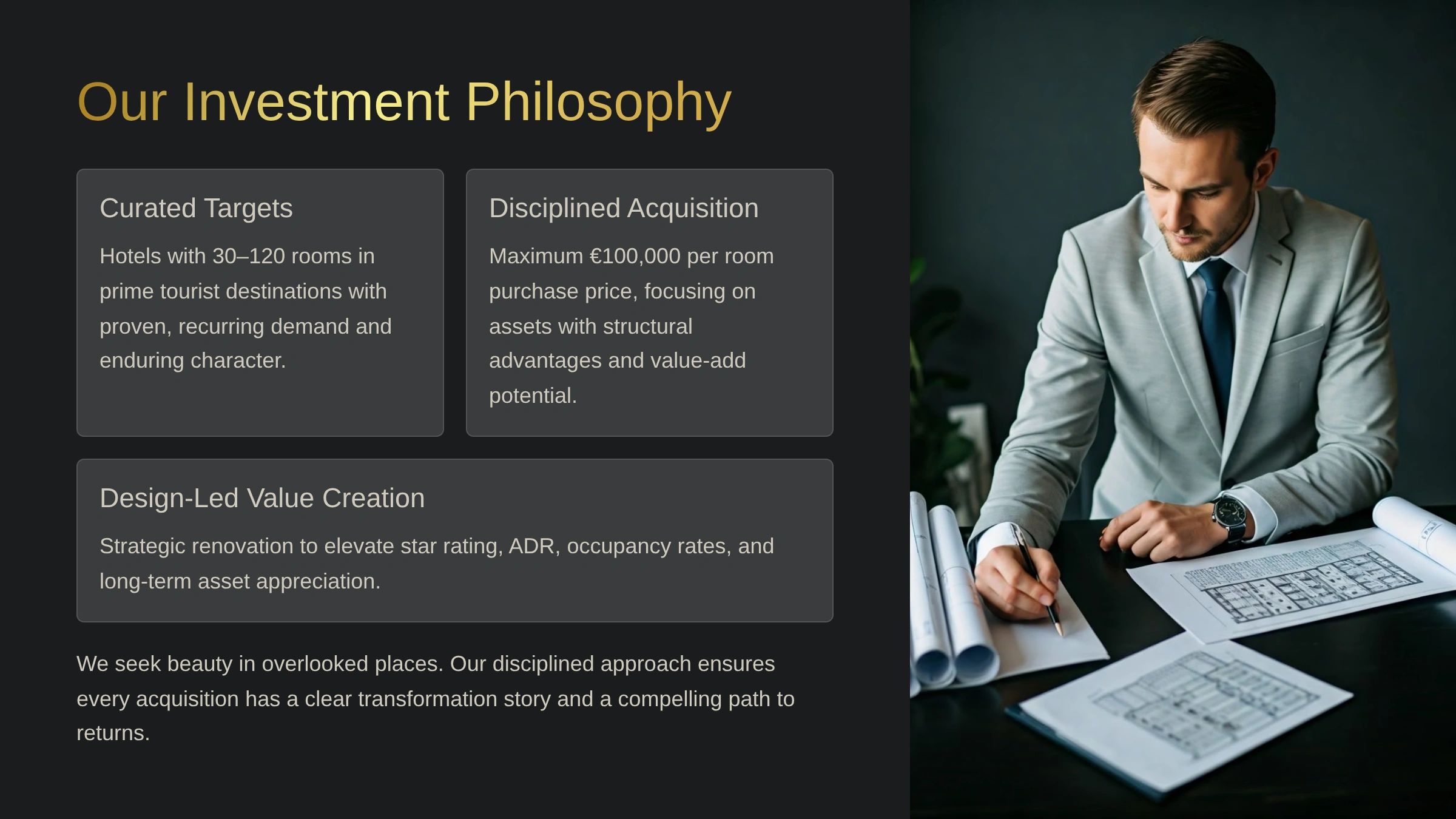 Our Investment Philosophy

Curated Targets

Hotels with 30–120 rooms in prime tourist destinations with proven, recurring demand and enduring character.

Disciplined Acquisition

Maximum €100,000 per room purchase price, focusing on assets with structural advantages and value-add potential.

Design-Led Value Creation

Strategic renovation to elevate star rating, ADR, occupancy rates, and long-term asset appreciation.

We seek beauty in overlooked places. Our disciplined approach ensures every acquisition has a clear transformation story and a compelling path to returns.